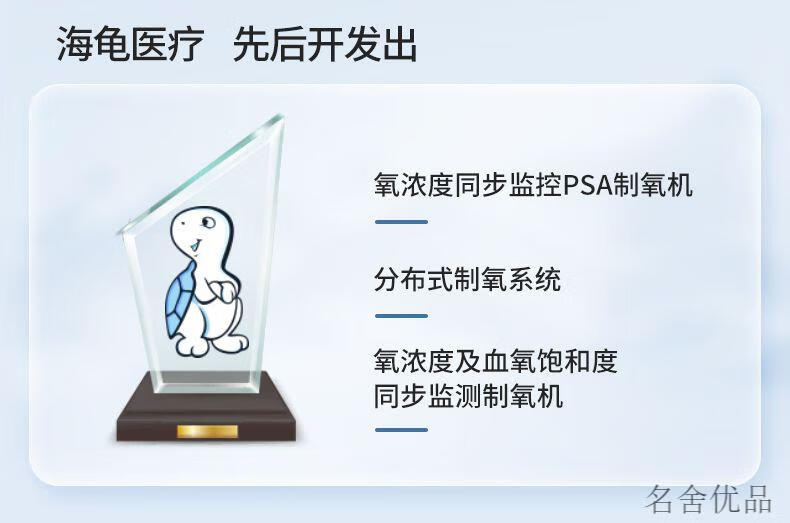 海龟医疗　先后开发出

氧浓度同步监控PSA制氧机

分布式制氧系统

氧浓度及血氧饱和度同步监测制氧机

名舍优品